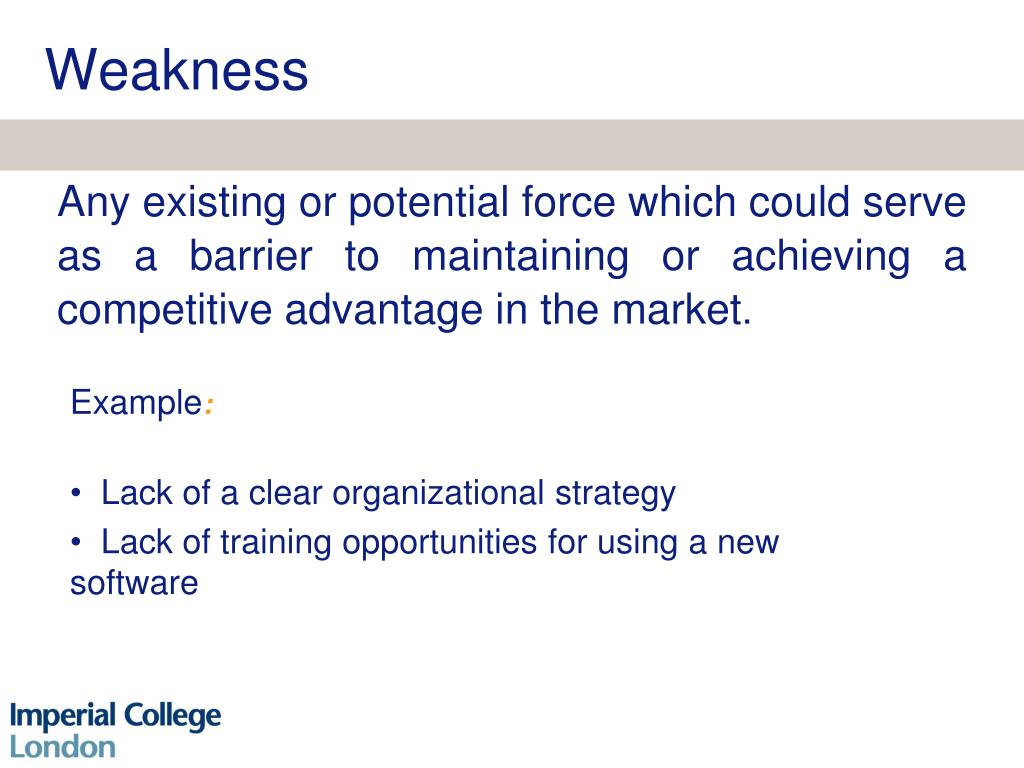 Weakness

Any existing or potential force which could serve as a barrier to maintaining or achieving a competitive advantage in the market.

Example:

• Lack of a clear organizational strategy
• Lack of training opportunities for using a new software

Imperial College London